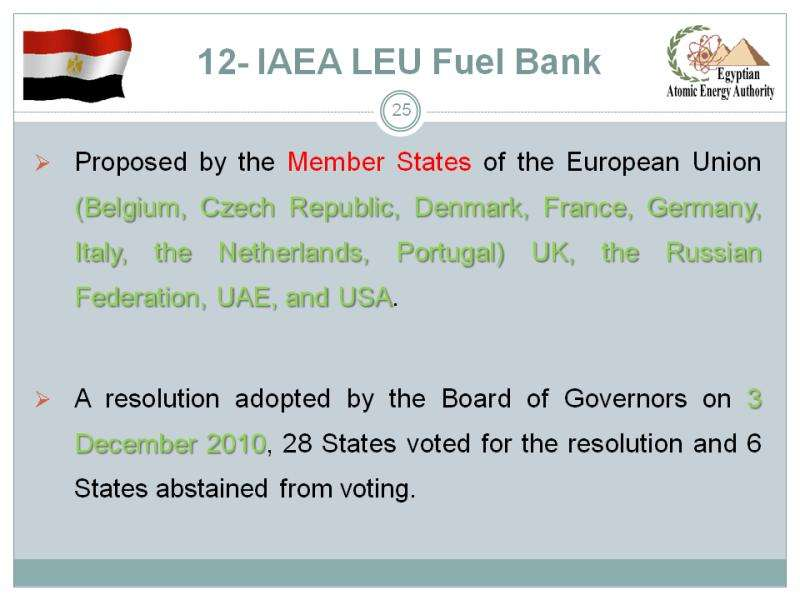 12- IAEA LEU Fuel Bank

Egyptian Atomic Energy Authority

25

➢ Proposed by the Member States of the European Union (Belgium, Czech Republic, Denmark, France, Germany, Italy, the Netherlands, Portugal) UK, the Russian Federation, UAE, and USA.

➢ A resolution adopted by the Board of Governors on 3 December 2010, 28 States voted for the resolution and 6 States abstained from voting.